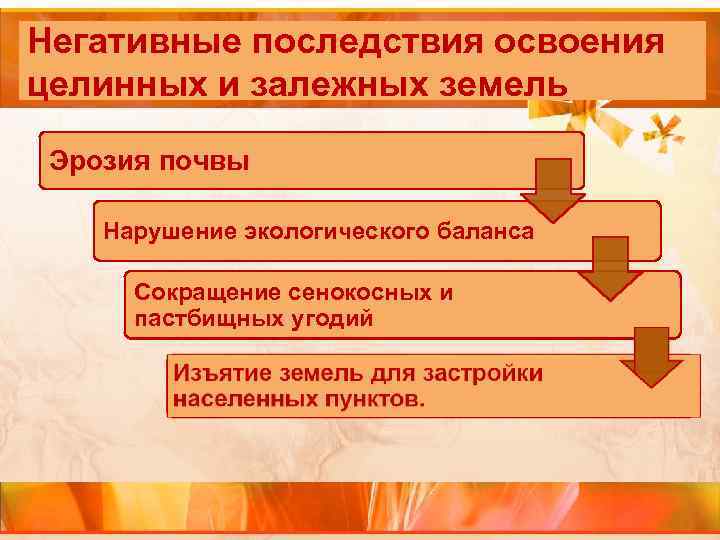 Негативные последствия освоения целинных и залежных земель

Эрозия почвы

Нарушение экологического баланса

Сокращение сенокосных и пастбищных угодий

Изъятие земель для застройки населенных пунктов.